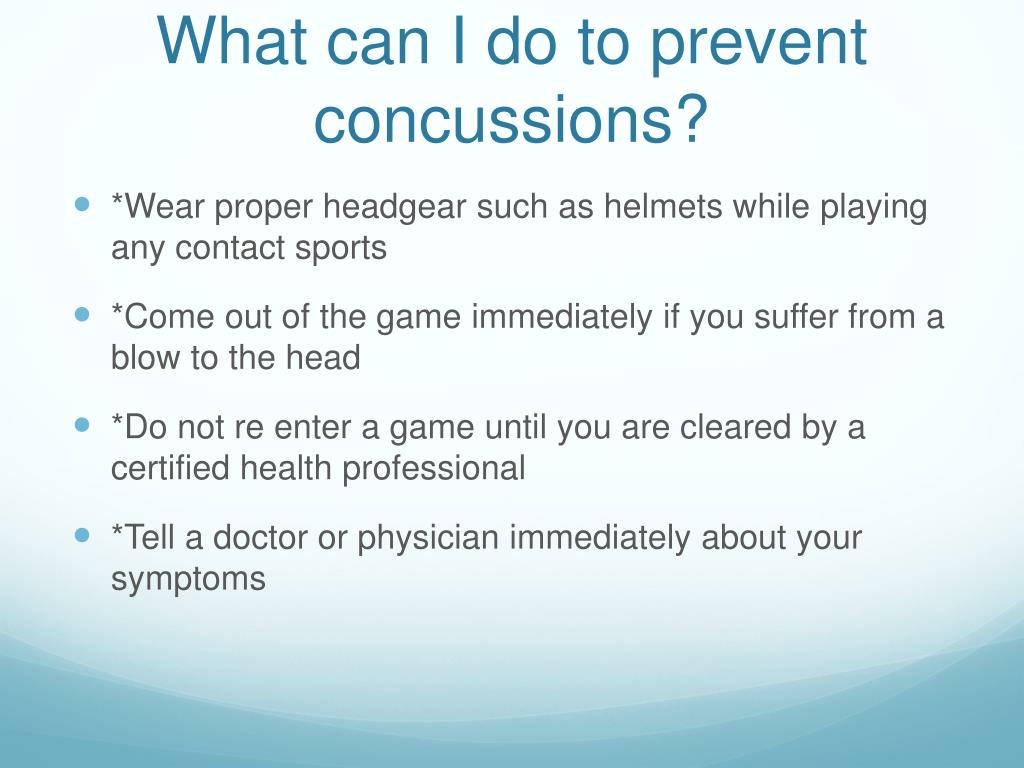 What can I do to prevent concussions?

- *Wear proper headgear such as helmets while playing any contact sports
- *Come out of the game immediately if you suffer from a blow to the head
- *Do not re enter a game until you are cleared by a certified health professional
- *Tell a doctor or physician immediately about your symptoms